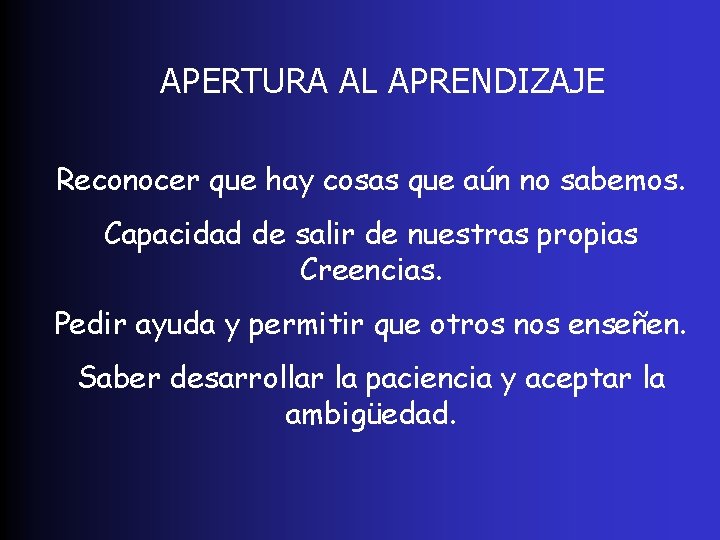 APERTURA AL APRENDIZAJE

Reconocer que hay cosas que aún no sabemos.

Capacidad de salir de nuestras propias Creencias.

Pedir ayuda y permitir que otros nos enseñen.

Saber desarrollar la paciencia y aceptar la ambigüedad.